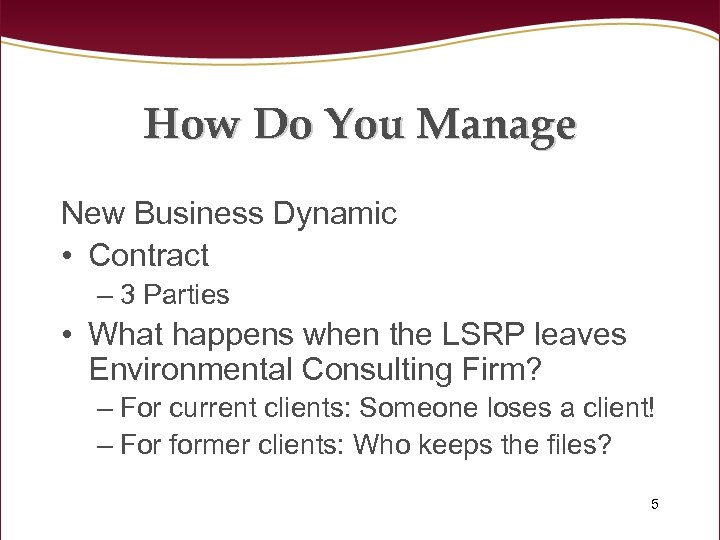 How Do You Manage

New Business Dynamic

• Contract

– 3 Parties

• What happens when the LSRP leaves Environmental Consulting Firm?

– For current clients: Someone loses a client!

– For former clients: Who keeps the files?

5